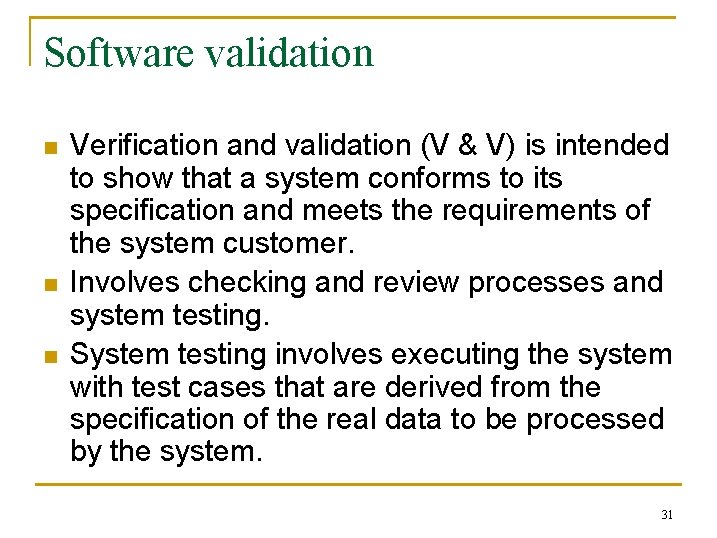 Software validation

- Verification and validation (V & V) is intended to show that a system conforms to its specification and meets the requirements of the system customer.
- Involves checking and review processes and system testing.
- System testing involves executing the system with test cases that are derived from the specification of the real data to be processed by the system.

31